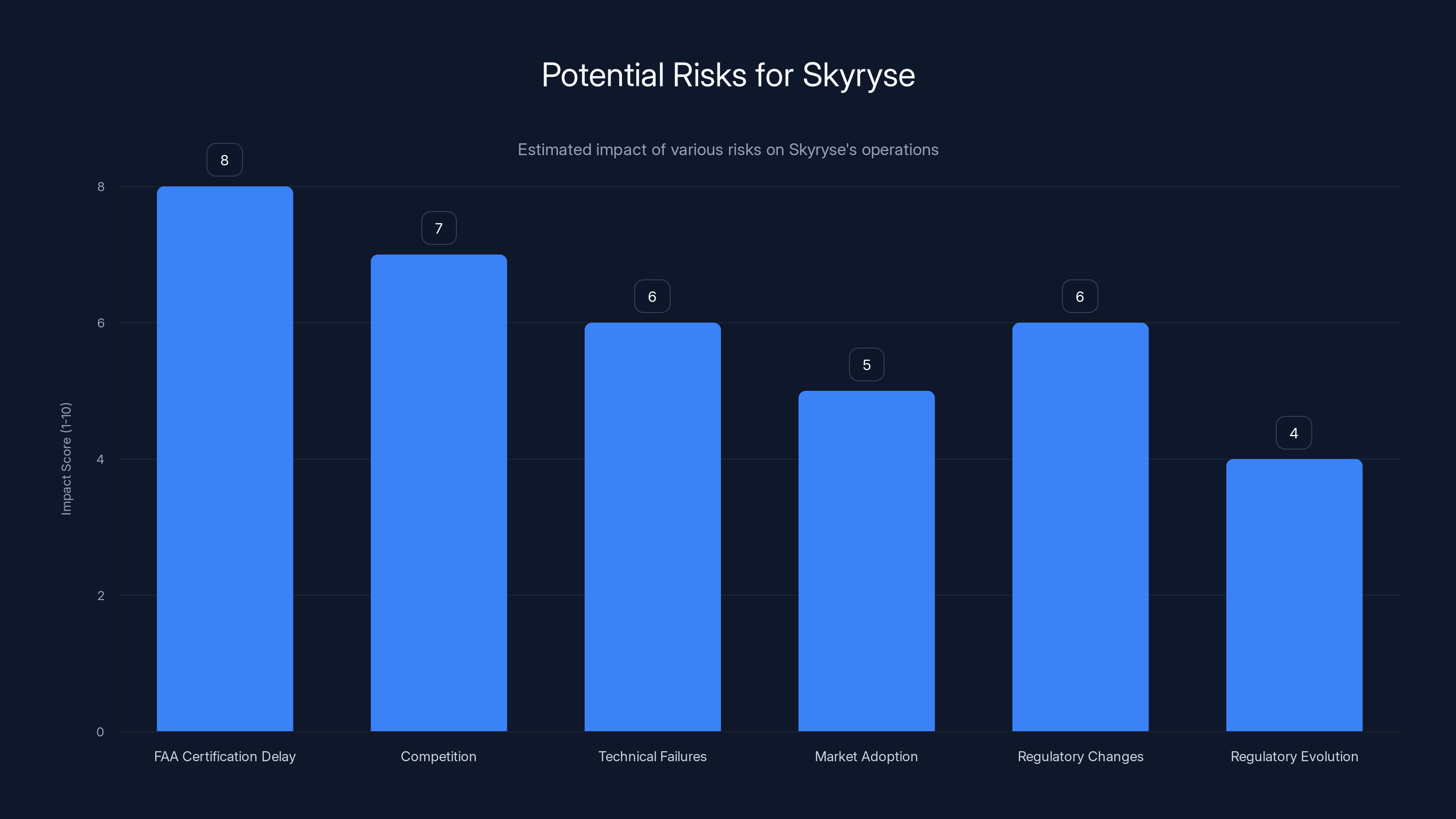 Potential Risks for Skyryse

Estimated impact of various risks on Skyryse's operations

Impact Score (1-10)

8
6
4
2
0

8
7
6
5
6
4

FAA Certification Delay
Competition
Technical Failures
Market Adoption
Regulatory Changes
Regulatory Evolution